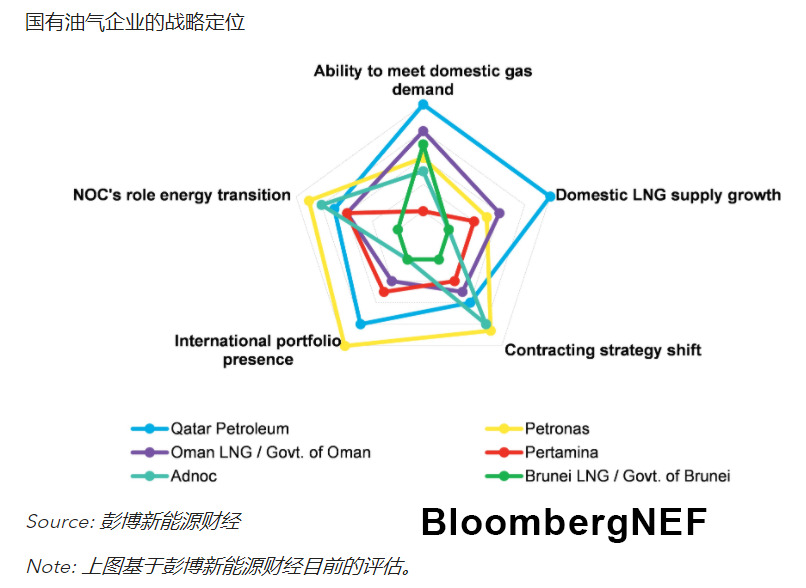 国有油气企业的战略定位

Ability to meet domestic gas demand

Domestic LNG supply growth

Contracting strategy shift

International portfolio presence

NOC's role energy transition

Qatar Petroleum
Oman LNG / Govt. of Oman
Adnoc
Petronas
Pertamina
Brunei LNG / Govt. of Brunei

Source: 彭博新能源财经

BloombergNEF

Note: 上图基于彭博新能源财经目前的评估。